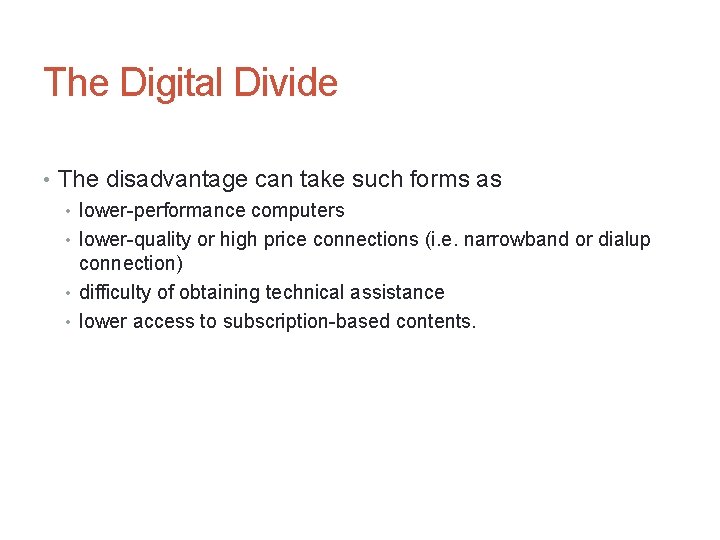 The Digital Divide

• The disadvantage can take such forms as
  • lower-performance computers
  • lower-quality or high price connections (i.e. narrowband or dialup connection)
  • difficulty of obtaining technical assistance
  • lower access to subscription-based contents.